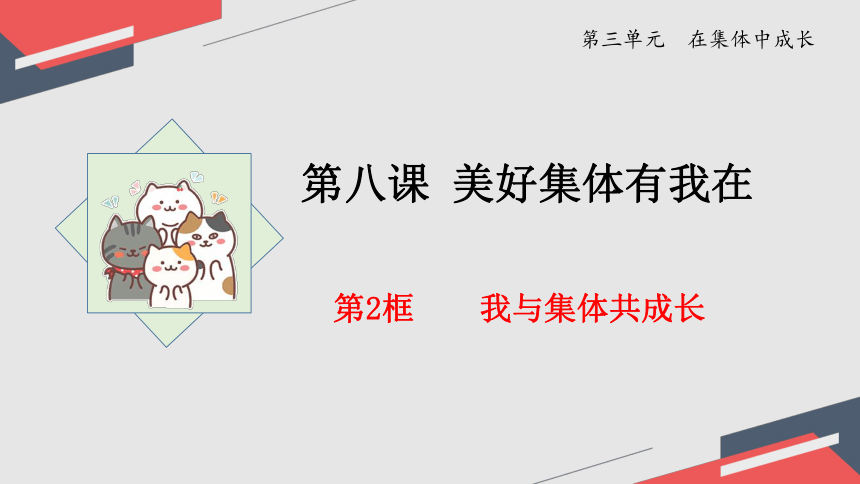 第三单元　在集体中成长

第八课 美好集体有我在

第2框　　我与集体共成长